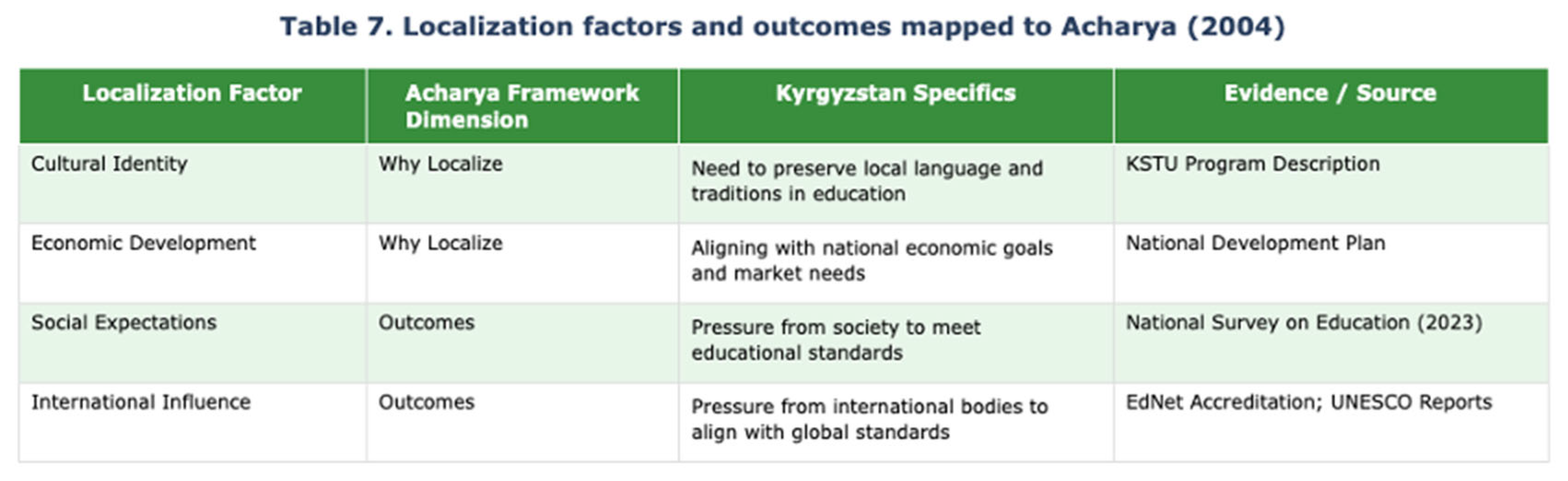 Table 7. Localization factors and outcomes mapped to Acharya (2004)

| Localization Factor | Acharya Framework Dimension | Kyrgyzstan Specifics | Evidence / Source |
|---|---|---|---|
| Cultural Identity | Why Localize | Need to preserve local language and traditions in education | KSTU Program Description |
| Economic Development | Why Localize | Aligning with national economic goals and market needs | National Development Plan |
| Social Expectations | Outcomes | Pressure from society to meet educational standards | National Survey on Education (2023) |
| International Influence | Outcomes | Pressure from international bodies to align with global standards | EdNet Accreditation; UNESCO Reports |